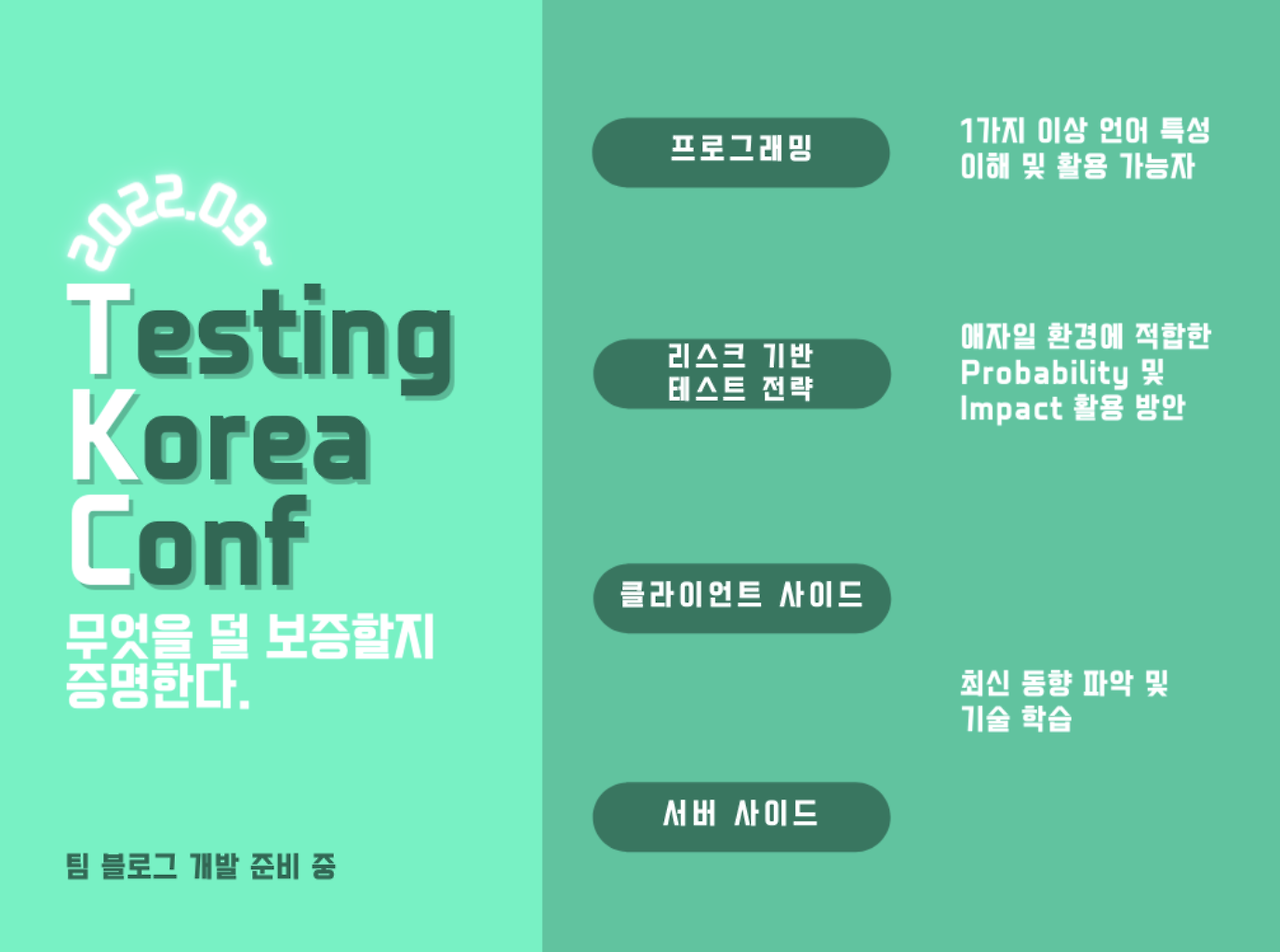 2022.09~

Testing
Korea
Conf

무엇을 덜 보증할지 증명한다.

팀 블로그 개발 준비 중

프로그래밍

1가지 이상 언어 특성 이해 및 활용 가능자

리스크 기반 테스트 전략

애자일 환경에 적합한 Probability 및 Impact 활용 방안

클라이언트 사이드

최신 동향 파악 및 기술 학습

서버 사이드